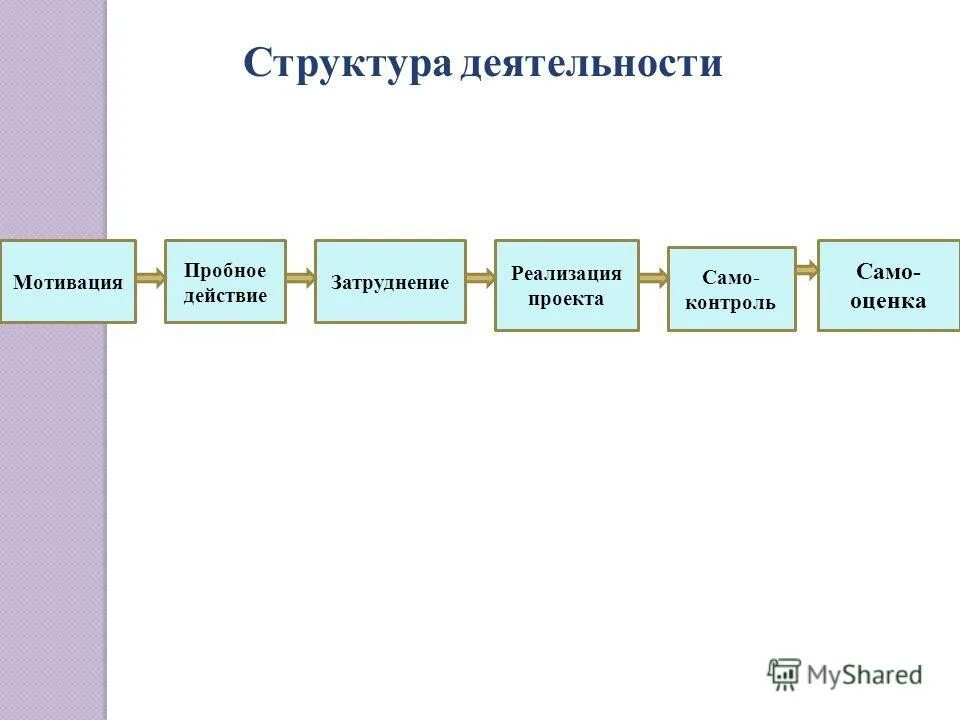 Структура деятельности

Мотивация

Пробное действие

Затруднение

Реализация проекта

Само-контроль

Само-оценка

MyShared